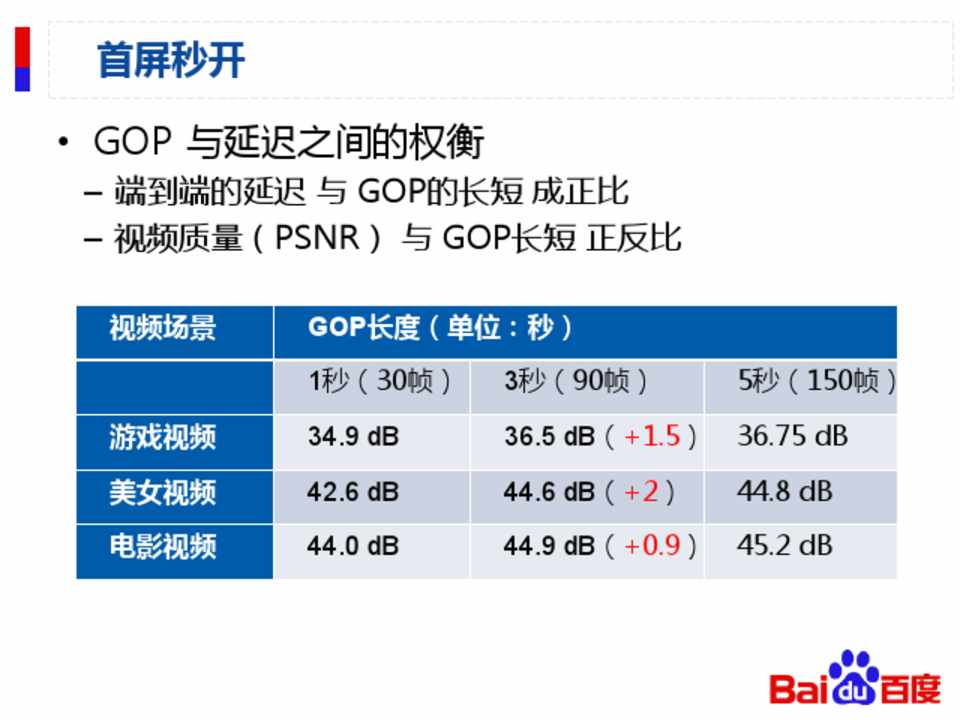 首屏秒开

• GOP 与延迟之间的权衡
– 端到端的延迟 与 GOP的长短 成正比
– 视频质量（PSNR） 与 GOP长短 正反比

| 视频场景 | GOP长度（单位：秒） | | |
|---|---|---|---|
| | 1秒（30帧） | 3秒（90帧） | 5秒（150帧） |
| 游戏视频 | 34.9 dB | 36.5 dB（+1.5） | 36.75 dB |
| 美女视频 | 42.6 dB | 44.6 dB（+2） | 44.8 dB |
| 电影视频 | 44.0 dB | 44.9 dB（+0.9） | 45.2 dB |

Baidu百度